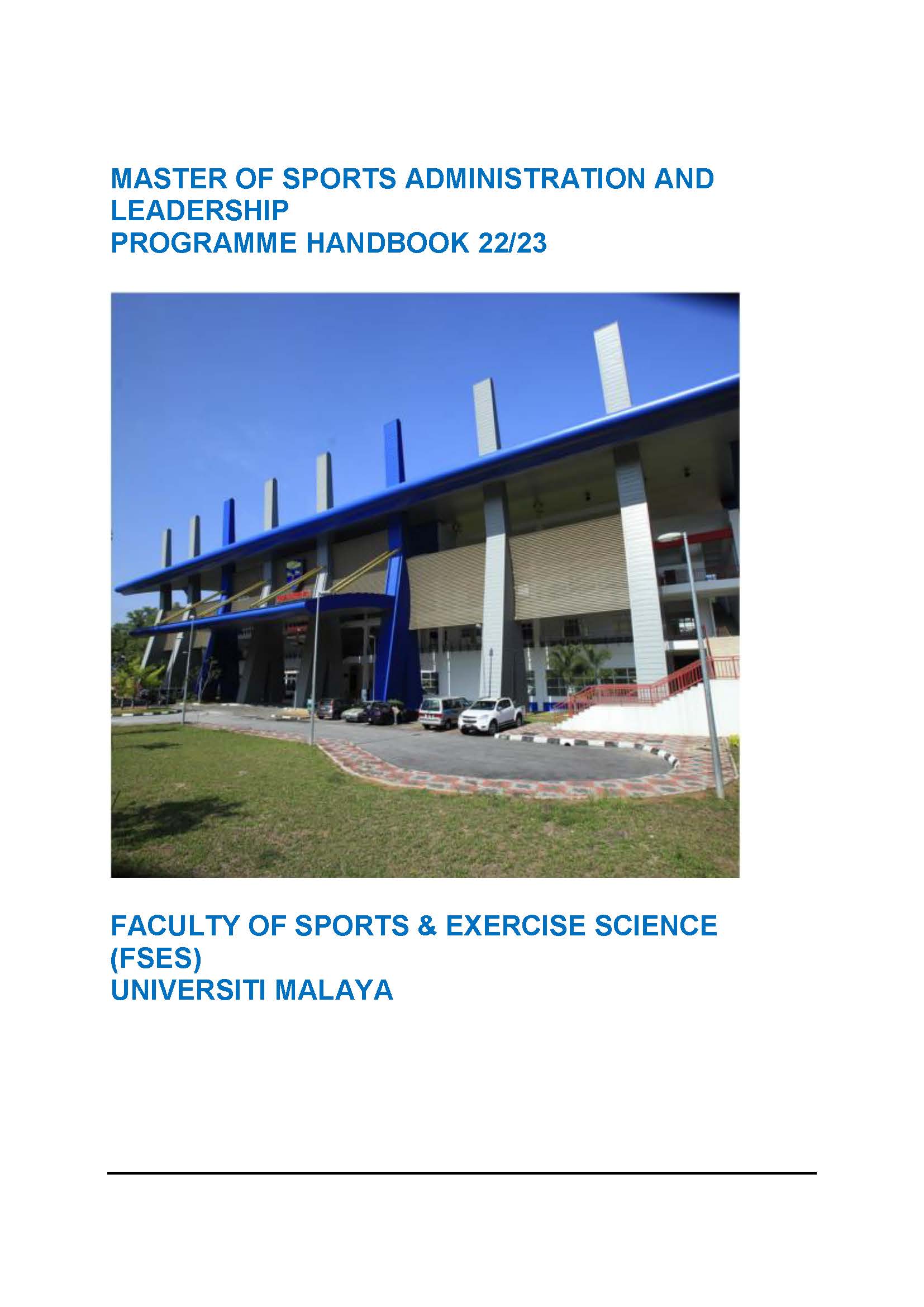 MASTER OF SPORTS ADMINISTRATION AND LEADERSHIP
PROGRAMME HANDBOOK 22/23

FACULTY OF SPORTS & EXERCISE SCIENCE (FSES)
UNIVERSITI MALAYA